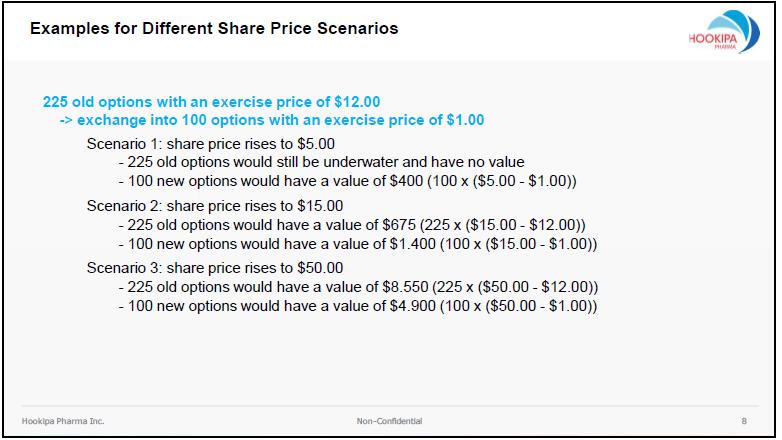 Examples for Different Share Price Scenarios

HOOKIPA
PHARMA

225 old options with an exercise price of \$12.00
-> exchange into 100 options with an exercise price of \$1.00

Scenario 1: share price rises to \$5.00
- 225 old options would still be underwater and have no value
- 100 new options would have a value of \$400 (100 x (\$5.00 - \$1.00))

Scenario 2: share price rises to \$15.00
- 225 old options would have a value of \$675 (225 x (\$15.00 - \$12.00))
- 100 new options would have a value of \$1.400 (100 x (\$15.00 - \$1.00))

Scenario 3: share price rises to \$50.00
- 225 old options would have a value of \$8.550 (225 x (\$50.00 - \$12.00))
- 100 new options would have a value of \$4.900 (100 x (\$50.00 - \$1.00))

Hookipa Pharma Inc.

Non-Confidential

8